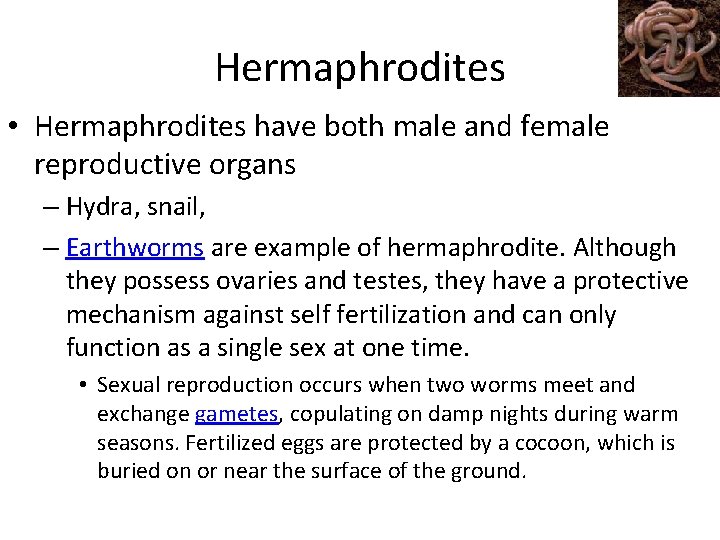 Hermaphrodites

• Hermaphrodites have both male and female reproductive organs

– Hydra, snail,

– Earthworms are example of hermaphrodite. Although they possess ovaries and testes, they have a protective mechanism against self fertilization and can only function as a single sex at one time.

• Sexual reproduction occurs when two worms meet and exchange gametes, copulating on damp nights during warm seasons. Fertilized eggs are protected by a cocoon, which is buried on or near the surface of the ground.